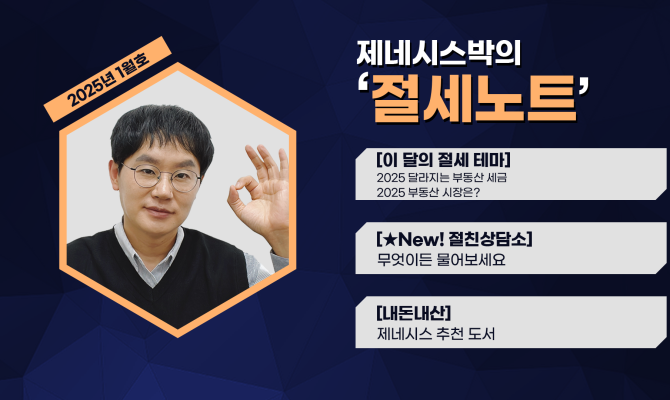 2025년 1월호

제네시스박의
'절세노트'

[이 달의 절세 테마]
2025 달라지는 부동산 세금
2025 부동산 시장은?

[★New! 절친상담소]
무엇이든 물어보세요

[내돈내산]
제네시스 추천 도서